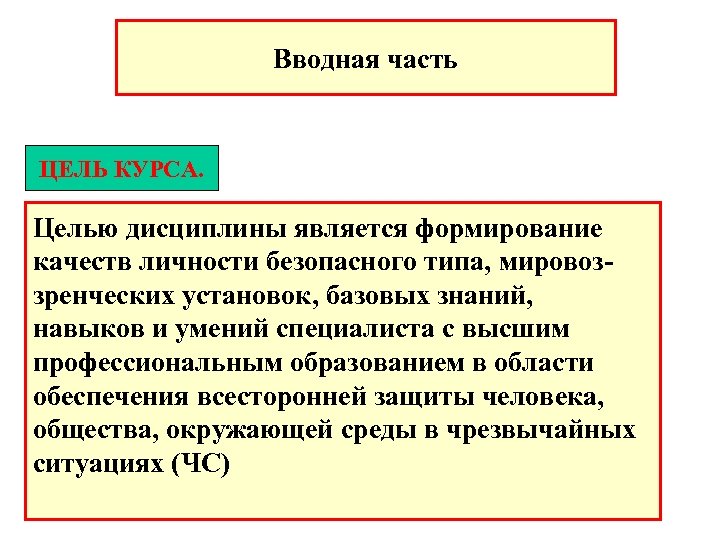 Вводная часть

ЦЕЛЬ КУРСА.

Целью дисциплины является формирование качеств личности безопасного типа, мировоззренческих установок, базовых знаний, навыков и умений специалиста с высшим профессиональным образованием в области обеспечения всесторонней защиты человека, общества, окружающей среды в чрезвычайных ситуациях (ЧС)